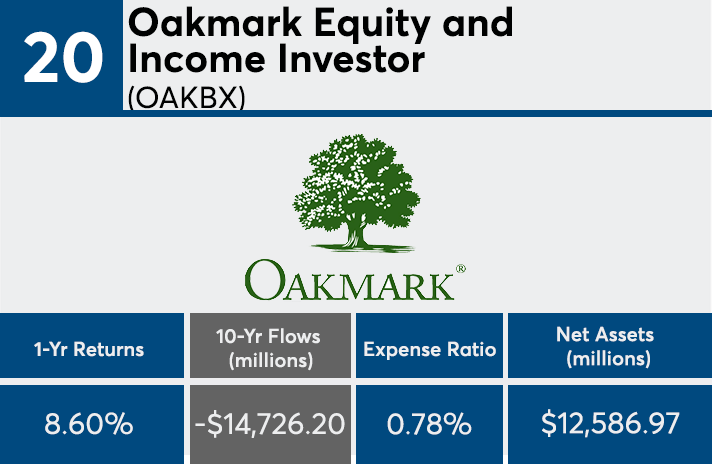 20

Oakmark Equity and Income Investor (OAKBX)

OAKMARK®

| 1-Yr Returns | 10-Yr Flows (millions) | Expense Ratio | Net Assets (millions) |
|---|---|---|---|
| 8.60% | -$14,726.20 | 0.78% | $12,586.97 |